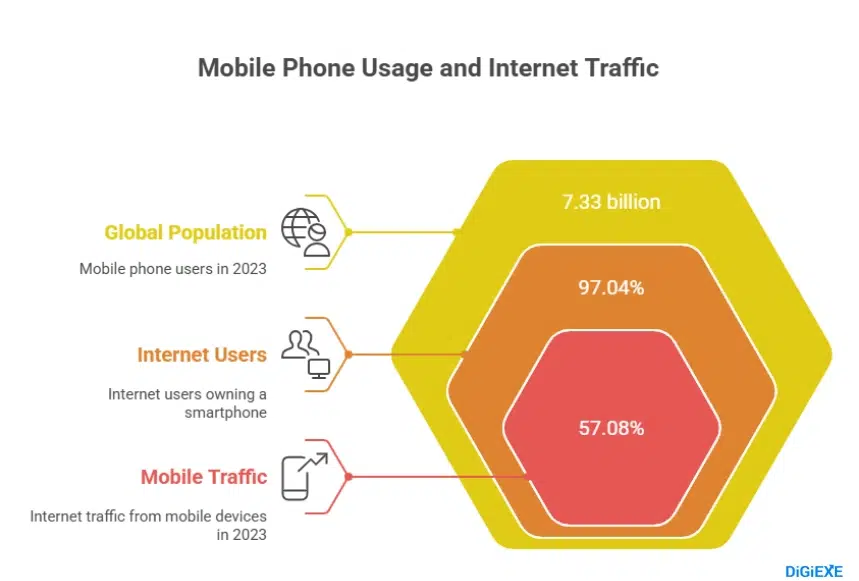 Mobile Phone Usage and Internet Traffic

Global Population

Mobile phone users in 2023

Internet Users

Internet users owning a smartphone

Mobile Traffic

Internet traffic from mobile devices in 2023

7.33 billion

97.04%

57.08%

DiGiEXE